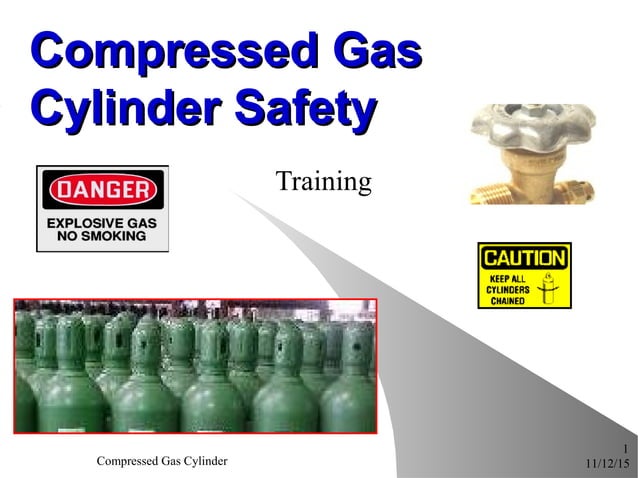 Compressed Gas Cylinder Safety

Training

DANGER
EXPLOSIVE GAS
NO SMOKING

CAUTION
KEEP ALL CYLINDERS CHAINED

Compressed Gas Cylinder

1
11/12/15